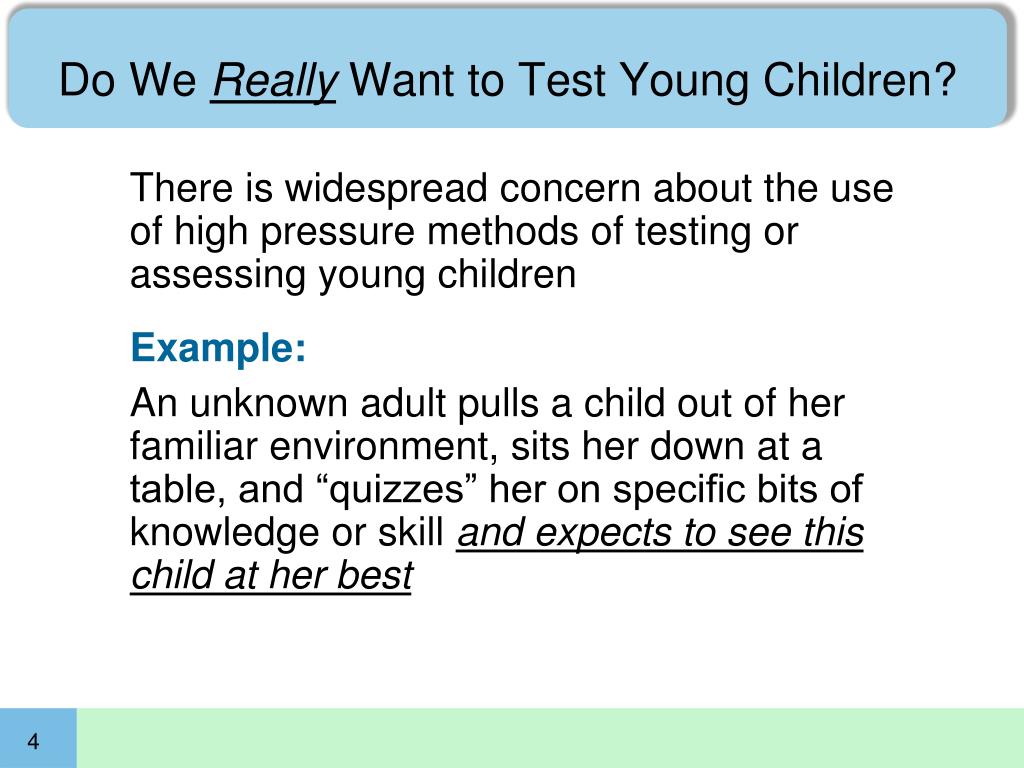 Do We Really Want to Test Young Children?

There is widespread concern about the use of high pressure methods of testing or assessing young children

Example:

An unknown adult pulls a child out of her familiar environment, sits her down at a table, and “quizzes” her on specific bits of knowledge or skill and expects to see this child at her best

4